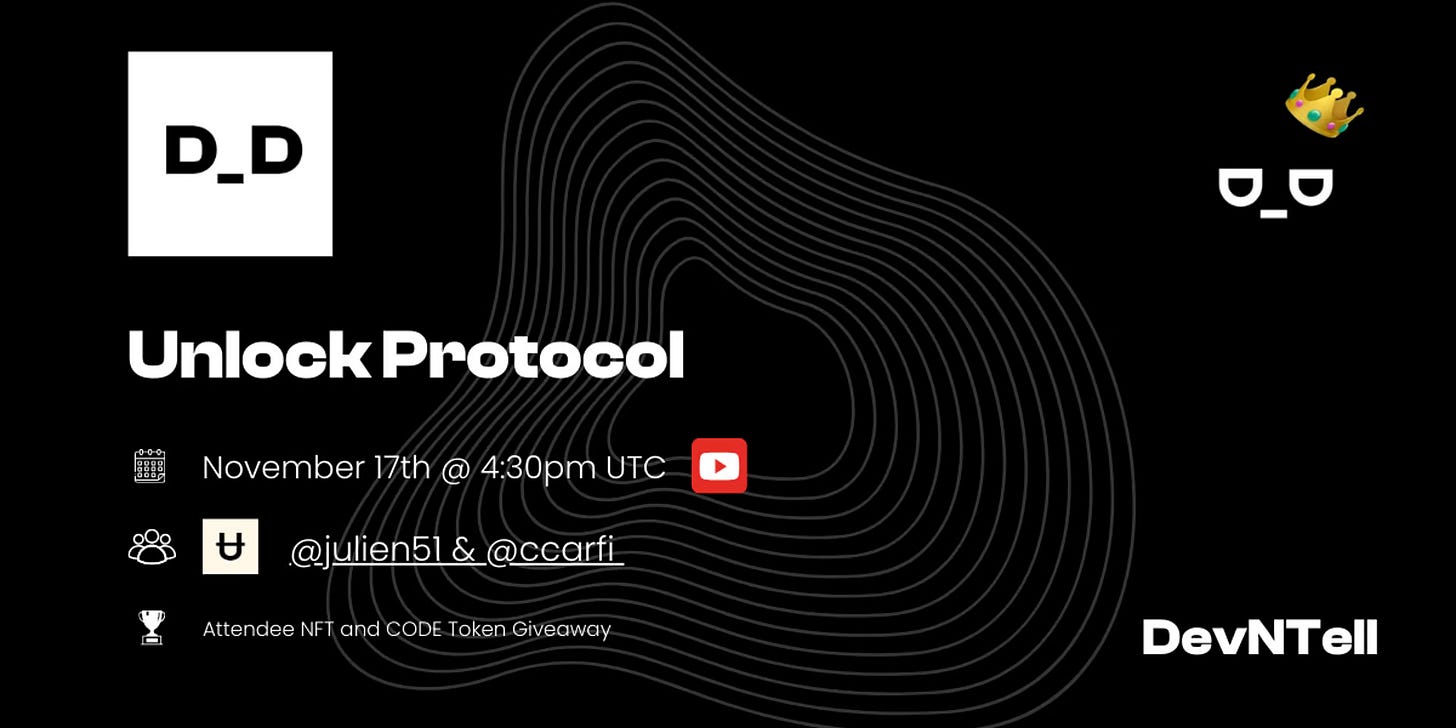 D_D

D_D

Unlock Protocol

November 17th @ 4:30pm UTC

@julien51 & @ccarfi

Attendee NFT and CODE Token Giveaway

DevNTell